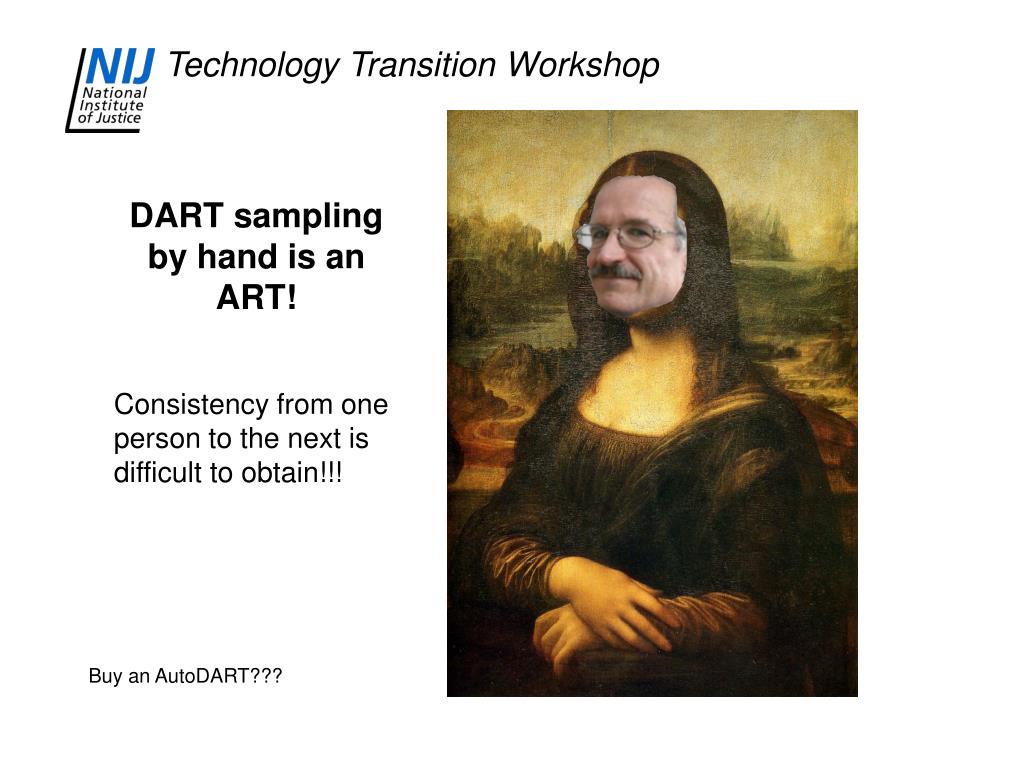 NIJ National Institute of Justice

Technology Transition Workshop

DART sampling by hand is an ART!

Consistency from one person to the next is difficult to obtain!!!

Buy an AutoDART???